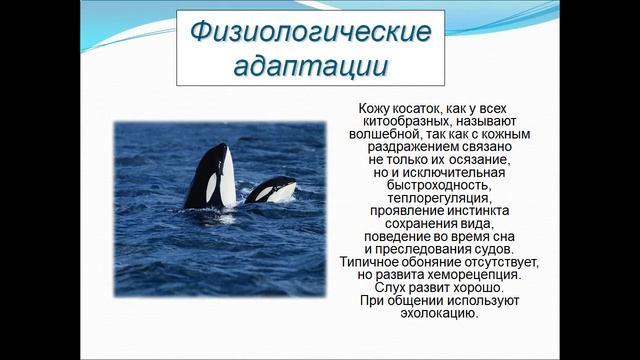 Физиологические адаптации

Кожу косаток, как у всех китообразных, называют волшебной, так как с кожным раздражением связано не только их осязание, но и исключительная быстроходность, теплорегуляция, проявление инстинкта сохранения вида, поведение во время сна и преследования судов. Типичное обоняние отсутствует, но развита хеморецепция. Слух развит хорошо. При общении используют эхолокацию.